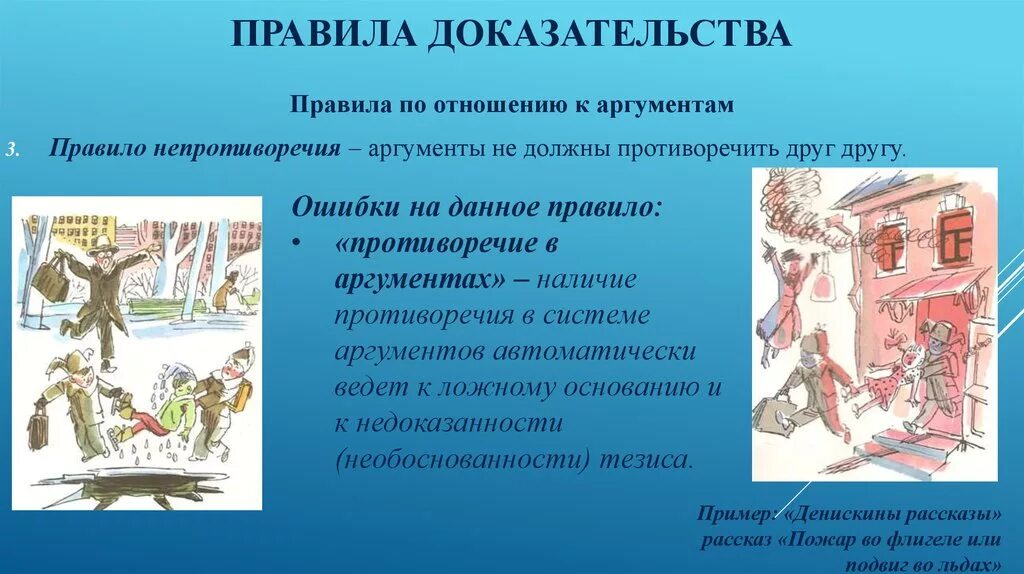 ПРАВИЛА ДОКАЗАТЕЛЬСТВА

Правила по отношению к аргументам

3. Правило непротиворечия – аргументы не должны противоречить друг другу.

Ошибки на данное правило:
• «противоречие в аргументах» – наличие противоречия в системе аргументов автоматически ведет к ложному основанию и к недоказанности (необоснованности) тезиса.

Пример: «Денискины рассказы» рассказ «Пожар во флигеле или подвиг во льдах»